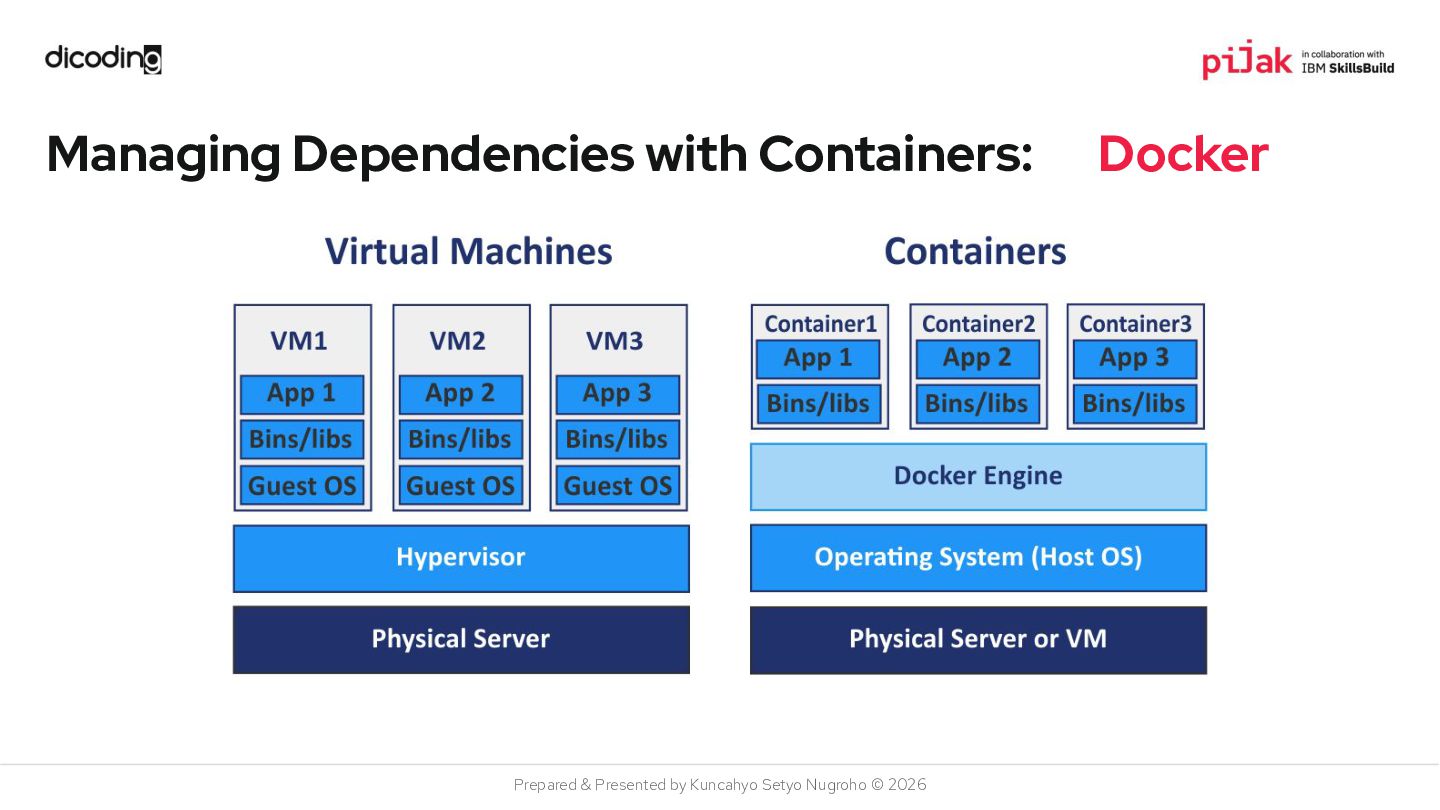 dicoding

pijak in collaboration with IBM SkillsBuild

Managing Dependencies with Containers: Docker

Virtual Machines

VM1
App 1
Bins/libs
Guest OS

VM2
App 2
Bins/libs
Guest OS

VM3
App 3
Bins/libs
Guest OS

Hypervisor

Physical Server

Containers

Container1
App 1
Bins/libs

Container2
App 2
Bins/libs

Container3
App 3
Bins/libs

Docker Engine

Operating System (Host OS)

Physical Server or VM

Prepared & Presented by Kuncahyo Setyo Nugroho © 2026